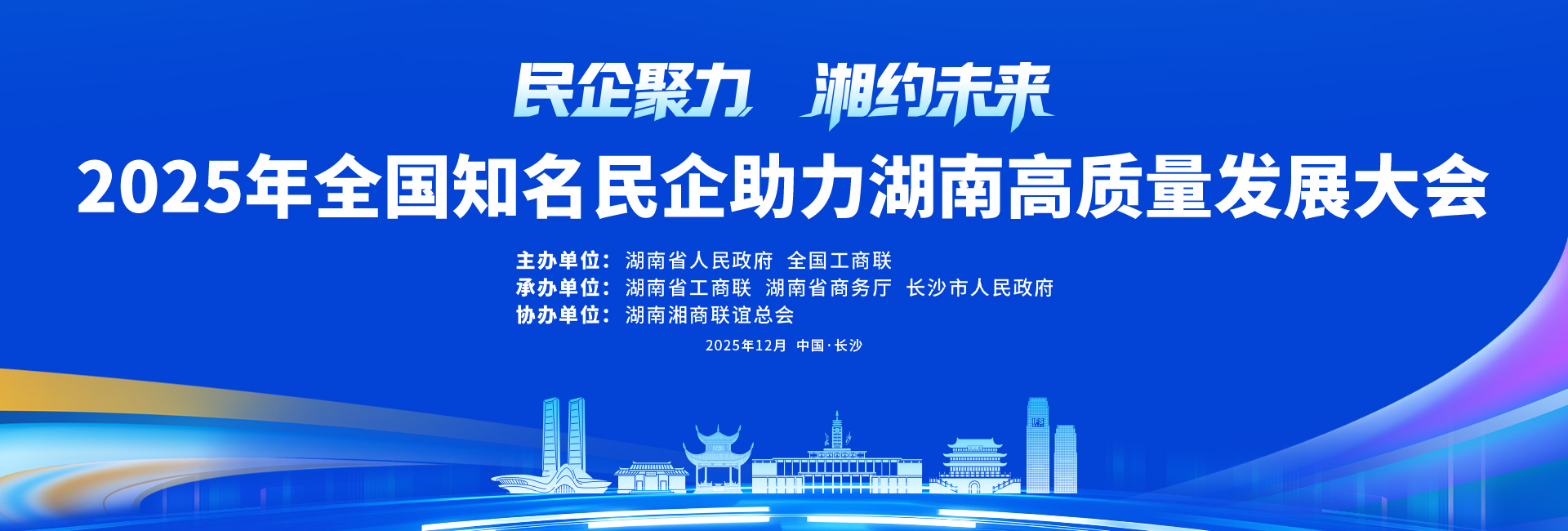 民企聚力　湘约未来

2025年全国知名民企助力湖南高质量发展大会

主办单位：湖南省人民政府　全国工商联
承办单位：湖南省工商联　湖南省商务厅　长沙市人民政府
协办单位：湖南湘商联谊总会

2025年12月　中国·长沙

IFS